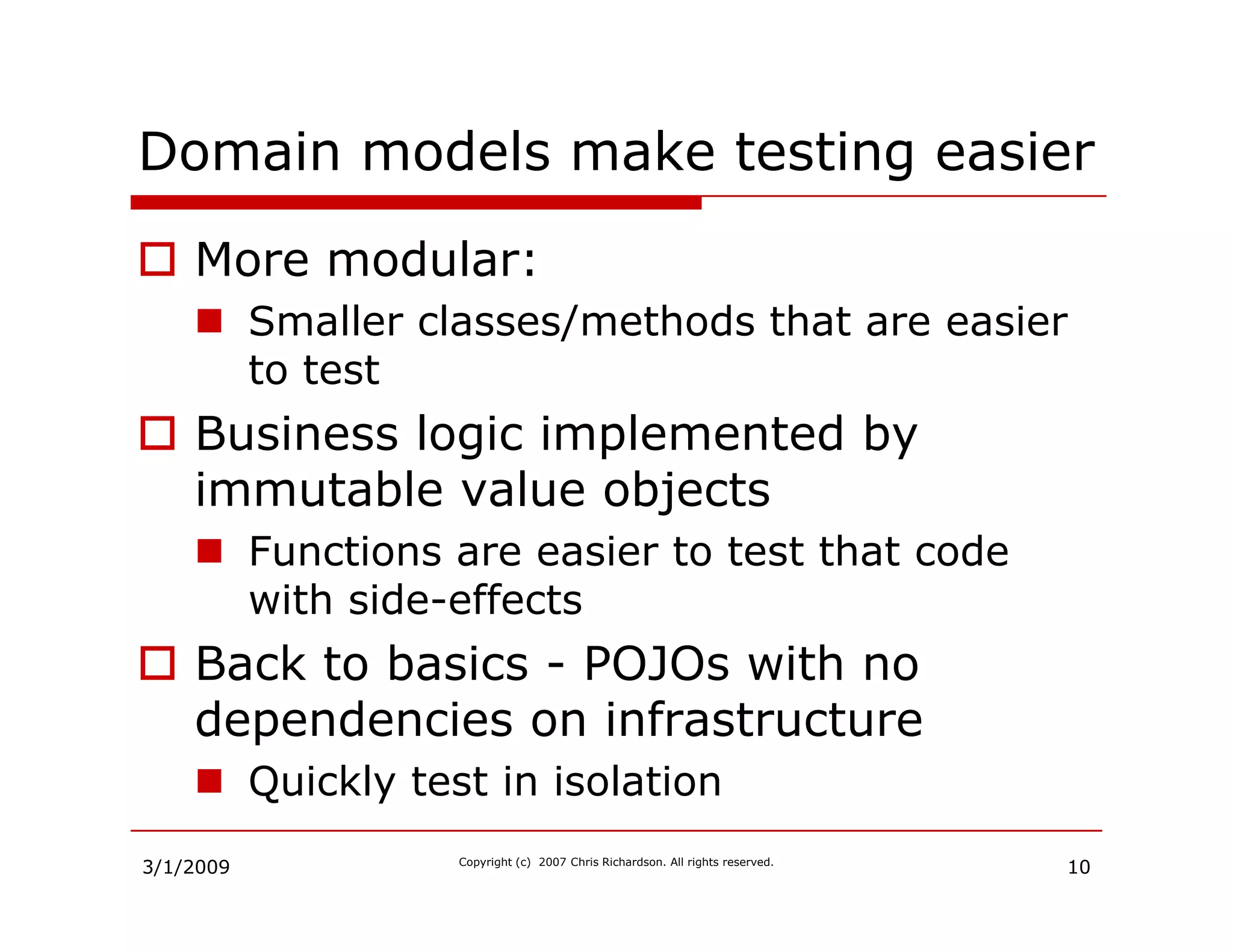 Domain models make testing easier

More modular:

Smaller classes/methods that are easier to test

Business logic implemented by immutable value objects

Functions are easier to test that code with side-effects

Back to basics - POJOs with no dependencies on infrastructure

Quickly test in isolation

3/1/2009

Copyright (c) 2007 Chris Richardson. All rights reserved.

10